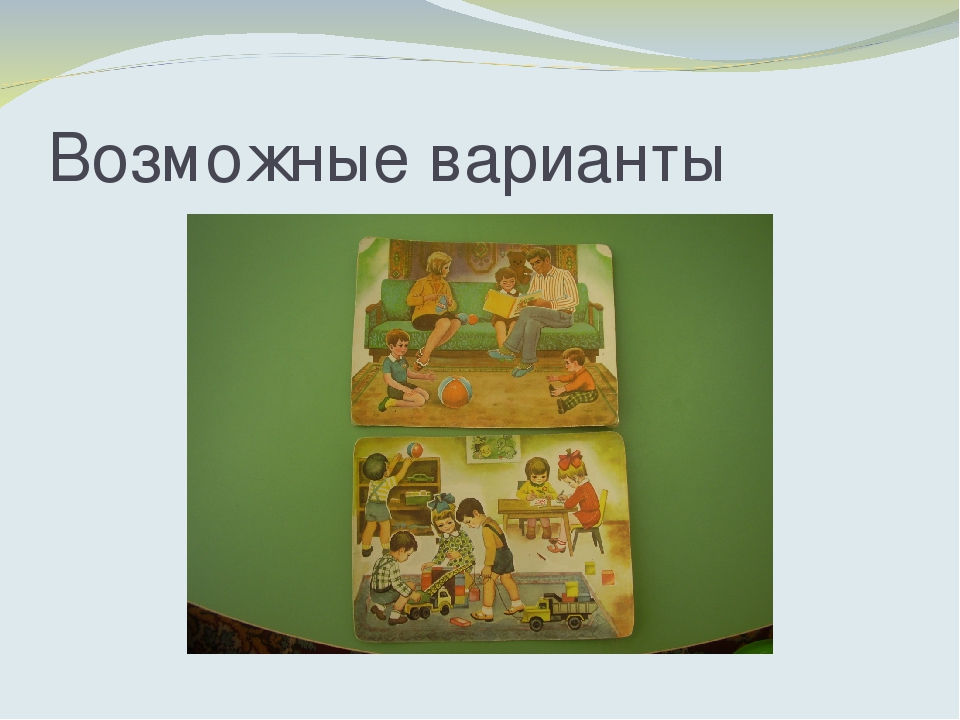 Возможные варианты